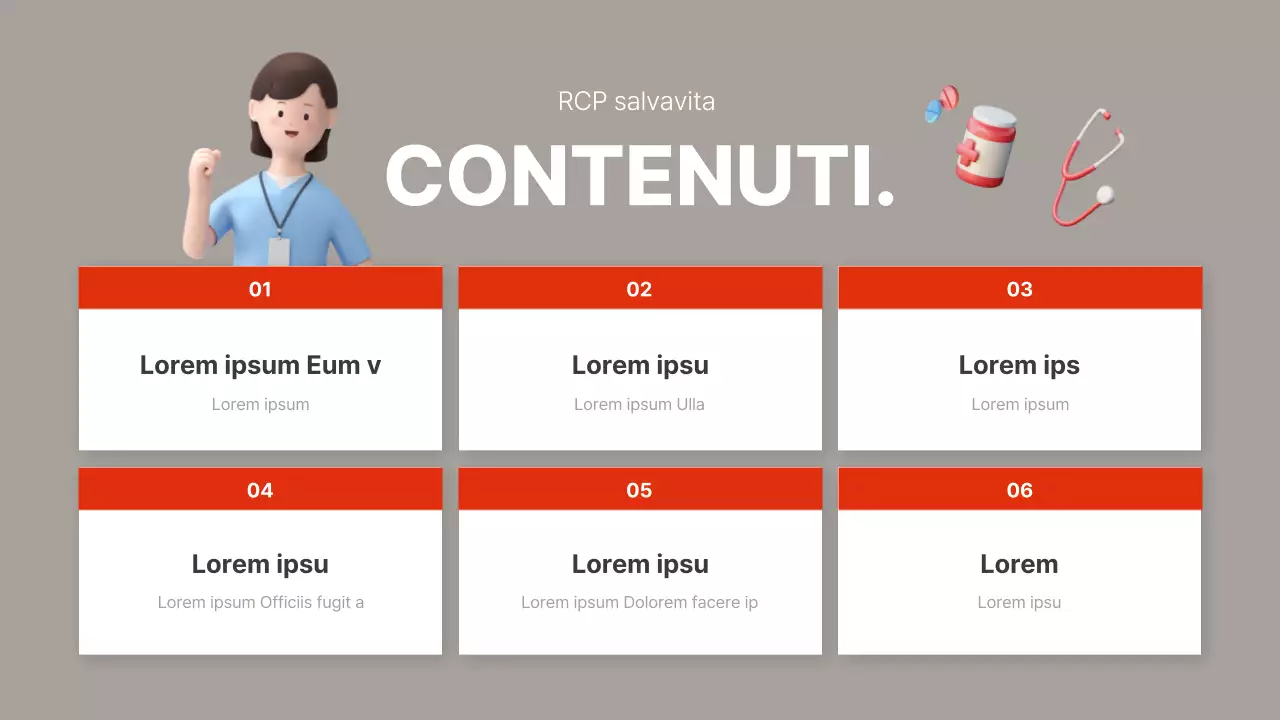 RCP salvavita

CONTENUTI.

01

Lorem ipsum Eum v

Lorem ipsum

02

Lorem ipsu

Lorem ipsum Ulla

03

Lorem ips

Lorem ipsum

04

Lorem ipsu

Lorem ipsum Officiis fugit a

05

Lorem ipsu

Lorem ipsum Dolorem facere ip

06

Lorem

Lorem ipsu